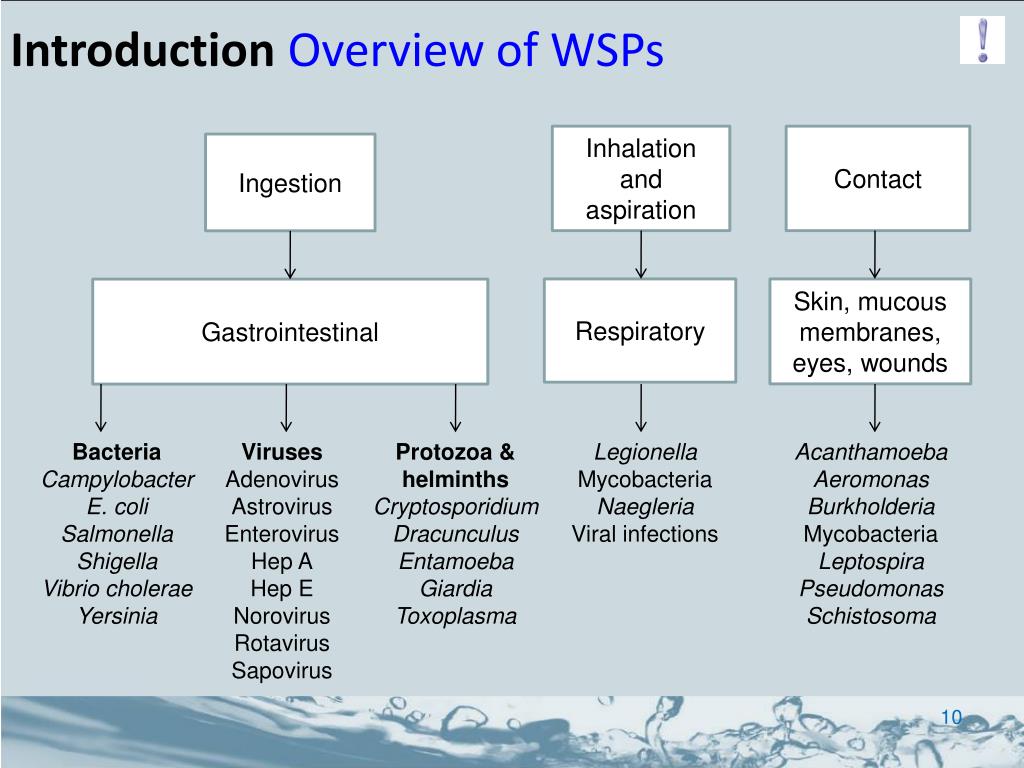 Introduction Overview of WSPs

!

Ingestion

Inhalation and aspiration

Contact

Gastrointestinal

Respiratory

Skin, mucous membranes, eyes, wounds

Bacteria
Campylobacter
E. coli
Salmonella
Shigella
Vibrio cholerae
Yersinia

Viruses
Adenovirus
Astrovirus
Enterovirus
Hep A
Hep E
Norovirus
Rotavirus
Sapovirus

Protozoa & helminths
Cryptosporidium
Dracunculus
Entamoeba
Giardia
Toxoplasma

Legionella
Mycobacteria
Naegleria
Viral infections

Acanthamoeba
Aeromonas
Burkholderia
Mycobacteria
Leptospira
Pseudomonas
Schistosoma

10